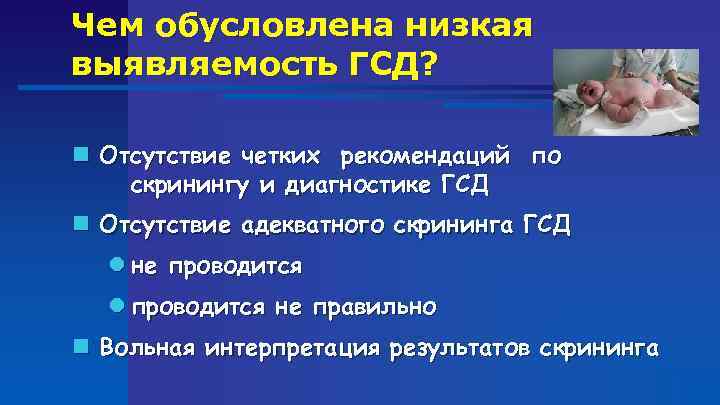 Чем обусловлена низкая выявляемость ГСД?

Отсутствие четких рекомендаций по скринингу и диагностике ГСД

Отсутствие адекватного скрининга ГСД

не проводится

проводится не правильно

Вольная интерпретация результатов скрининга